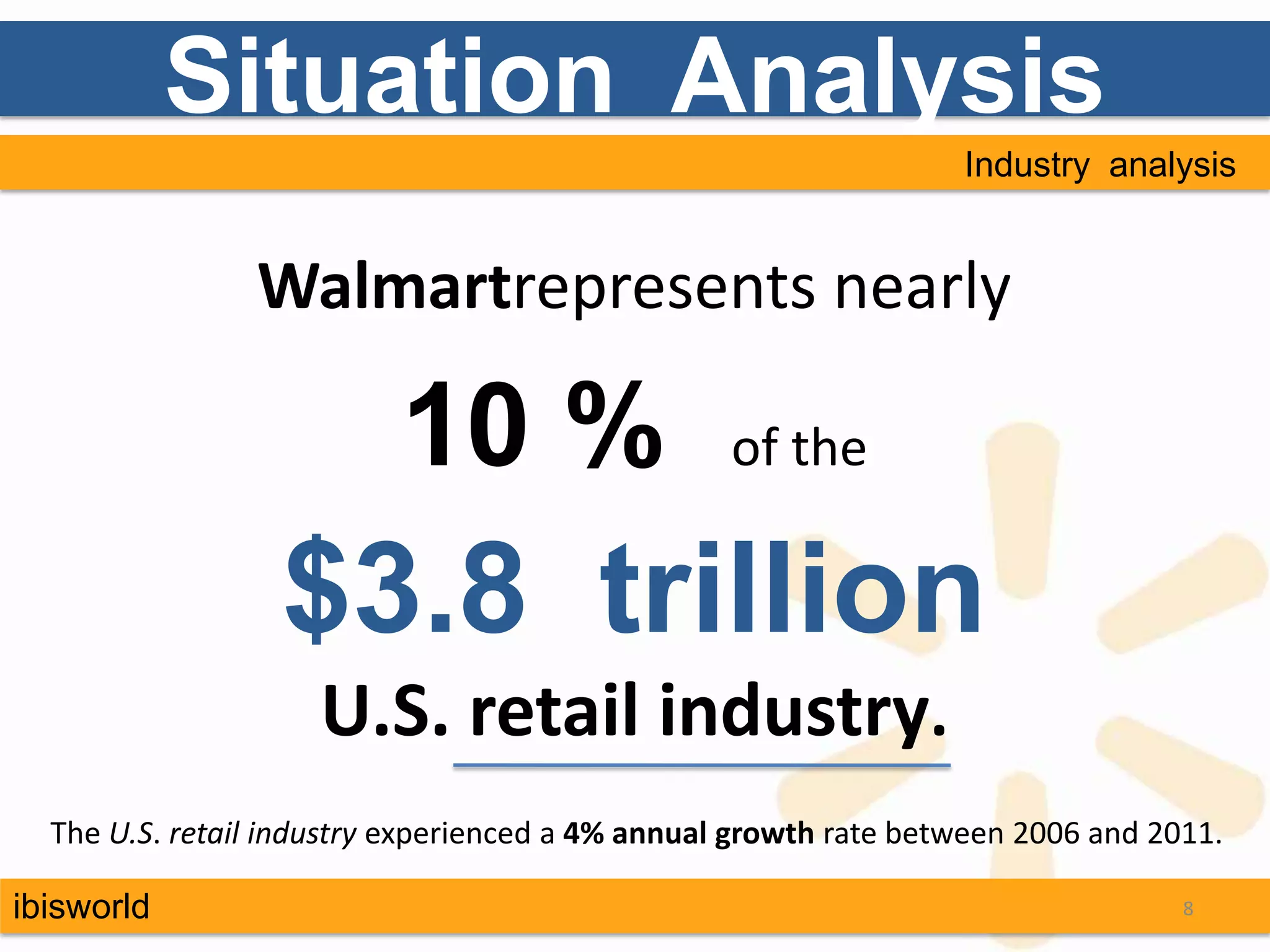 Situation Analysis

Industry analysis

Walmartrepresents nearly

10 % of the

$3.8 trillion

U.S. retail industry.

The U.S. retail industry experienced a 4% annual growth rate between 2006 and 2011.

ibisworld

8